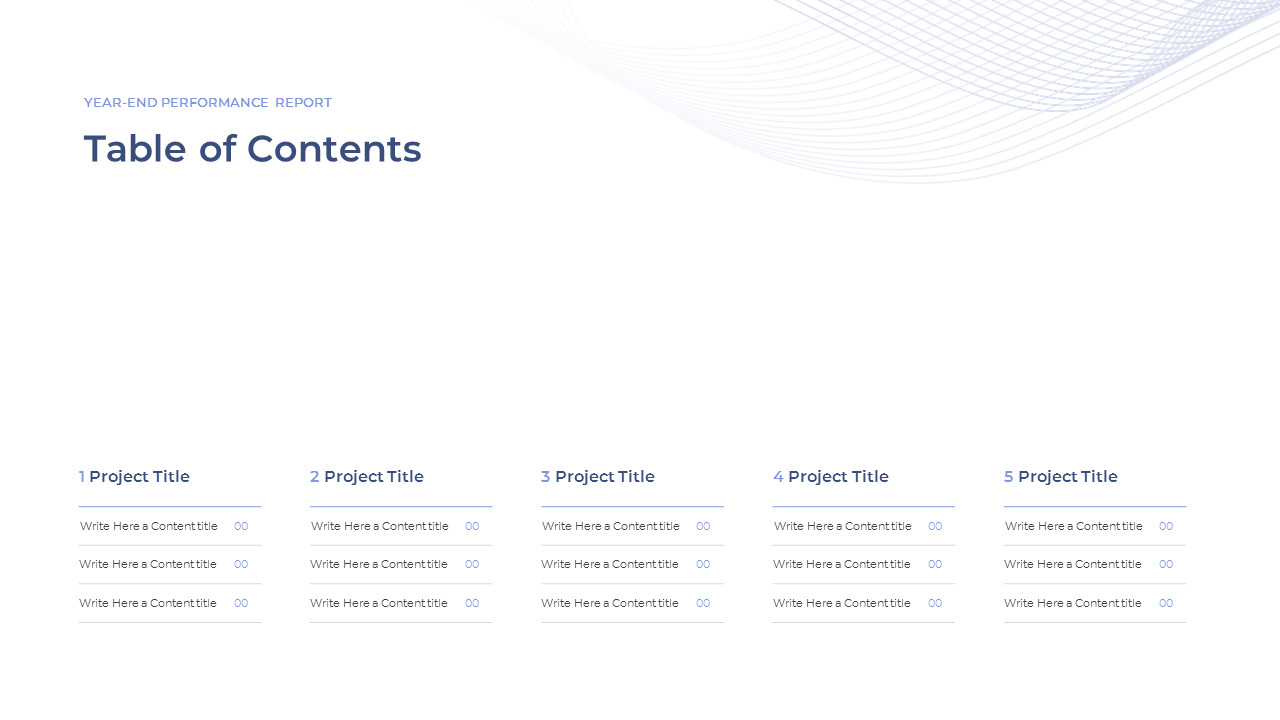 YEAR-END PERFORMANCE REPORT

Table of Contents

1 Project Title

Write Here a Content title 00

Write Here a Content title 00

Write Here a Content title 00

2 Project Title

Write Here a Content title 00

Write Here a Content title 00

Write Here a Content title 00

3 Project Title

Write Here a Content title 00

Write Here a Content title 00

Write Here a Content title 00

4 Project Title

Write Here a Content title 00

Write Here a Content title 00

Write Here a Content title 00

5 Project Title

Write Here a Content title 00

Write Here a Content title 00

Write Here a Content title 00